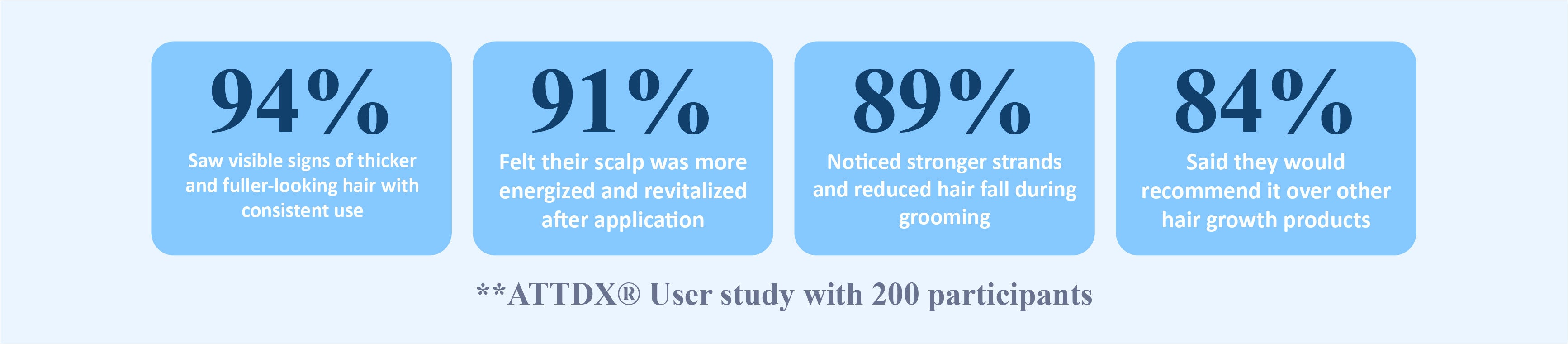 94%

Saw visible signs of thicker and fuller-looking hair with consistent use

91%

Felt their scalp was more energized and revitalized after application

89%

Noticed stronger strands and reduced hair fall during grooming

84%

Said they would recommend it over other hair growth products

**ATTDX® User study with 200 participants